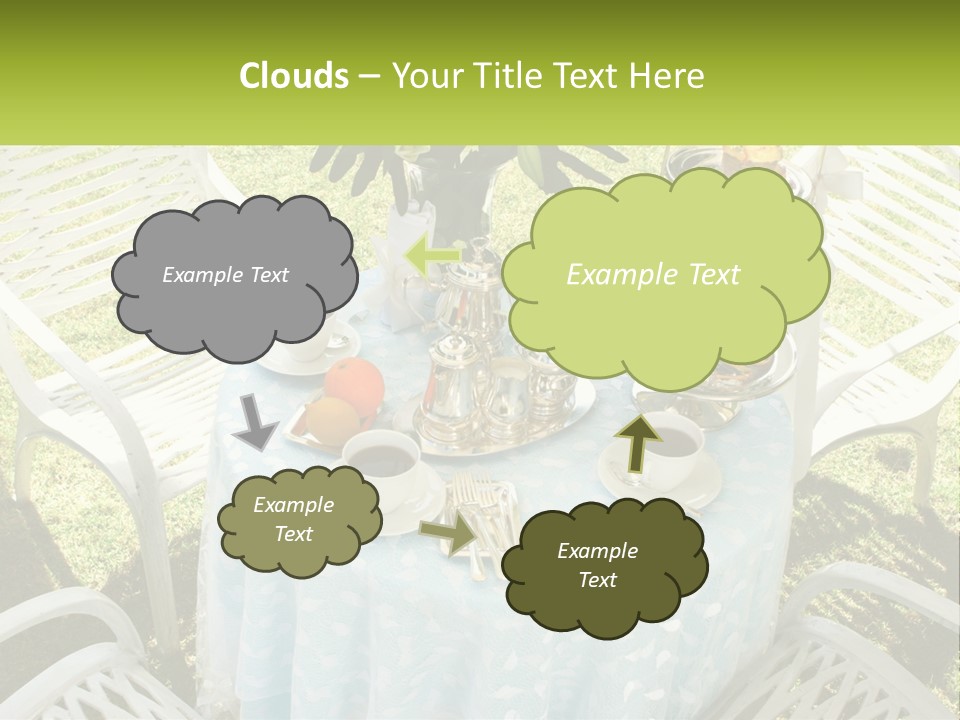 Clouds – Your Title Text Here

Example Text

Example Text

Example Text

Example Text